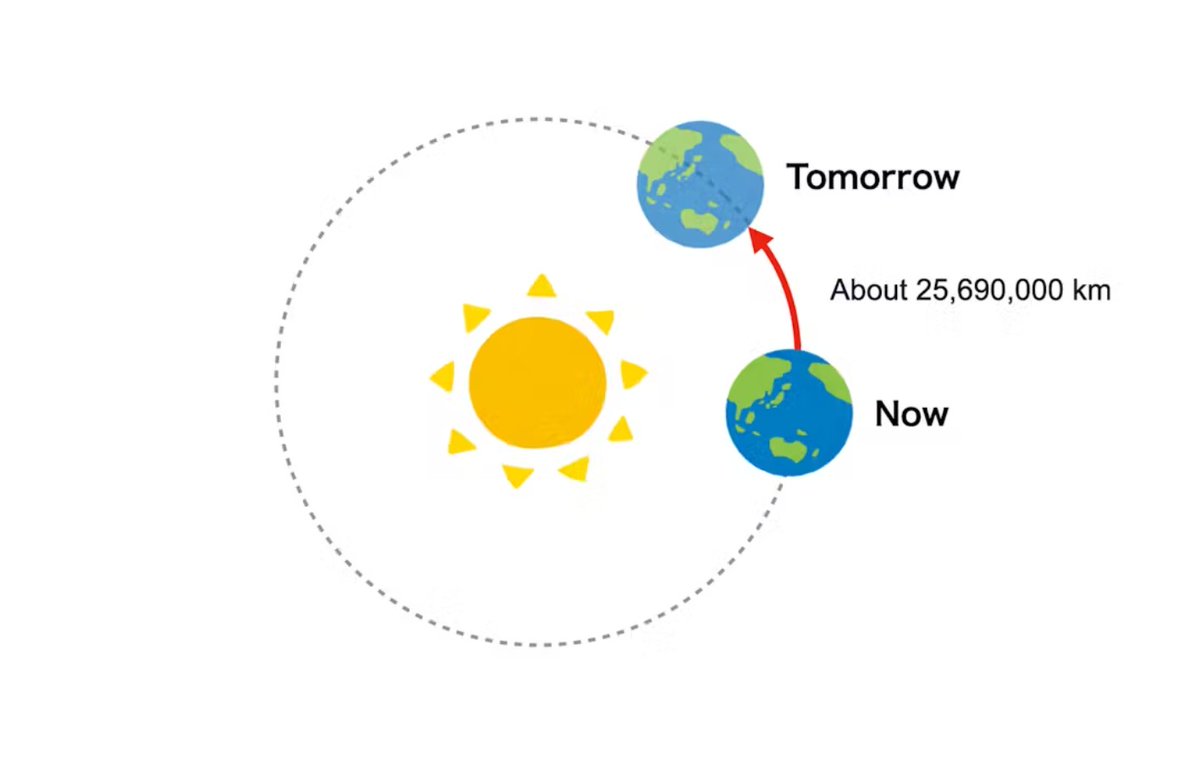 Tomorrow

About 25,690,000 km

Now